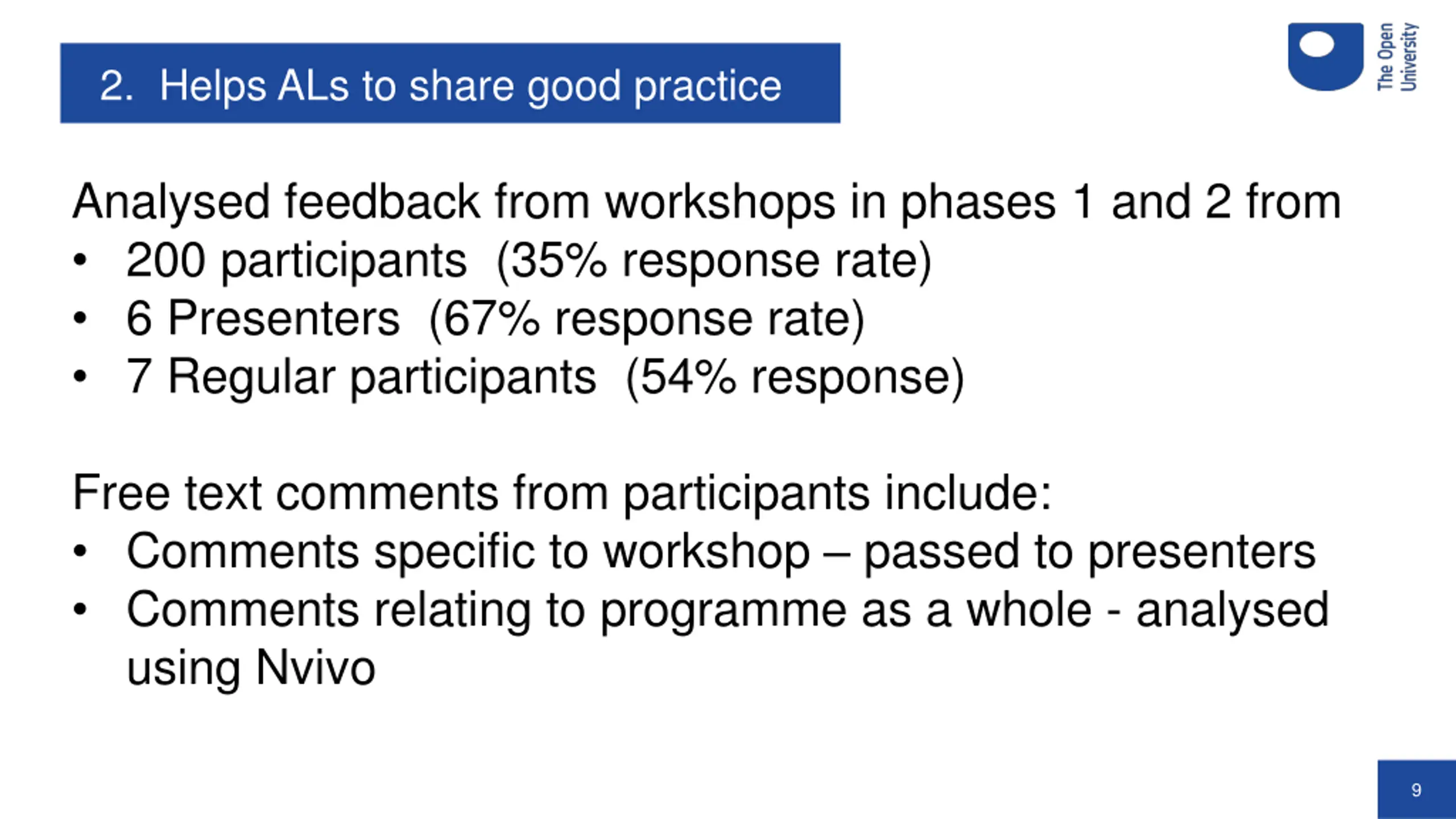 2. Helps ALs to share good practice

The Open University

Analysed feedback from workshops in phases 1 and 2 from
• 200 participants (35% response rate)
• 6 Presenters (67% response rate)
• 7 Regular participants (54% response)

Free text comments from participants include:
• Comments specific to workshop – passed to presenters
• Comments relating to programme as a whole - analysed using Nvivo

9